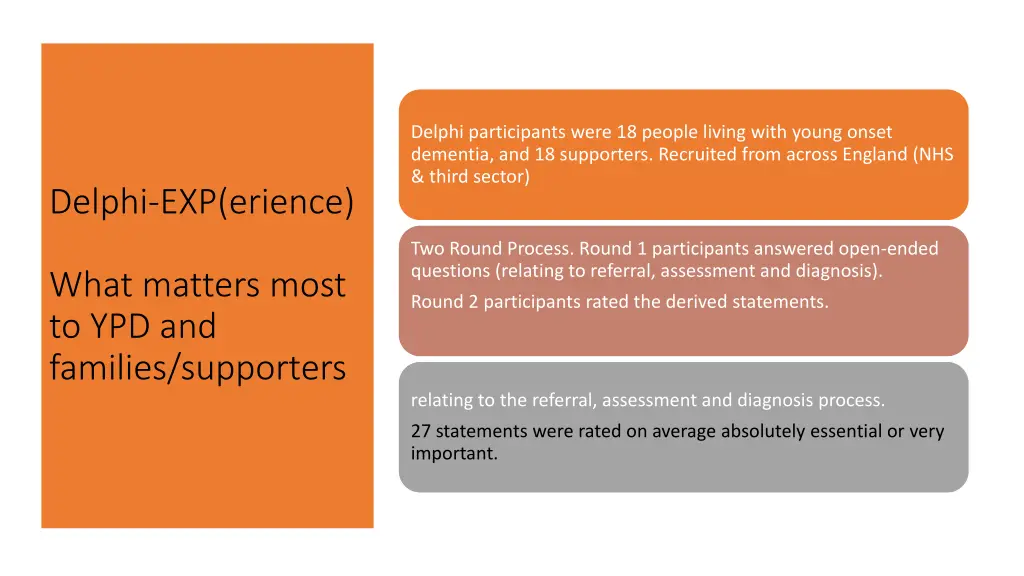 Delphi-EXP(erience)

What matters most to YPD and families/supporters

Delphi participants were 18 people living with young onset dementia, and 18 supporters. Recruited from across England (NHS & third sector)

Two Round Process. Round 1 participants answered open-ended questions (relating to referral, assessment and diagnosis).

Round 2 participants rated the derived statements.

relating to the referral, assessment and diagnosis process.

27 statements were rated on average absolutely essential or very important.